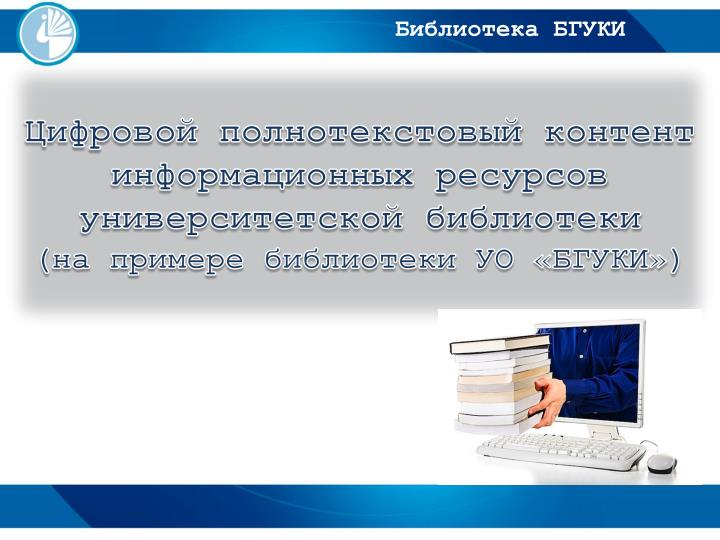 Библиотека БГУКИ

Цифровой полнотекстовый контент информационных ресурсов университетской библиотеки (на примере библиотеки УО «БГУКИ»)